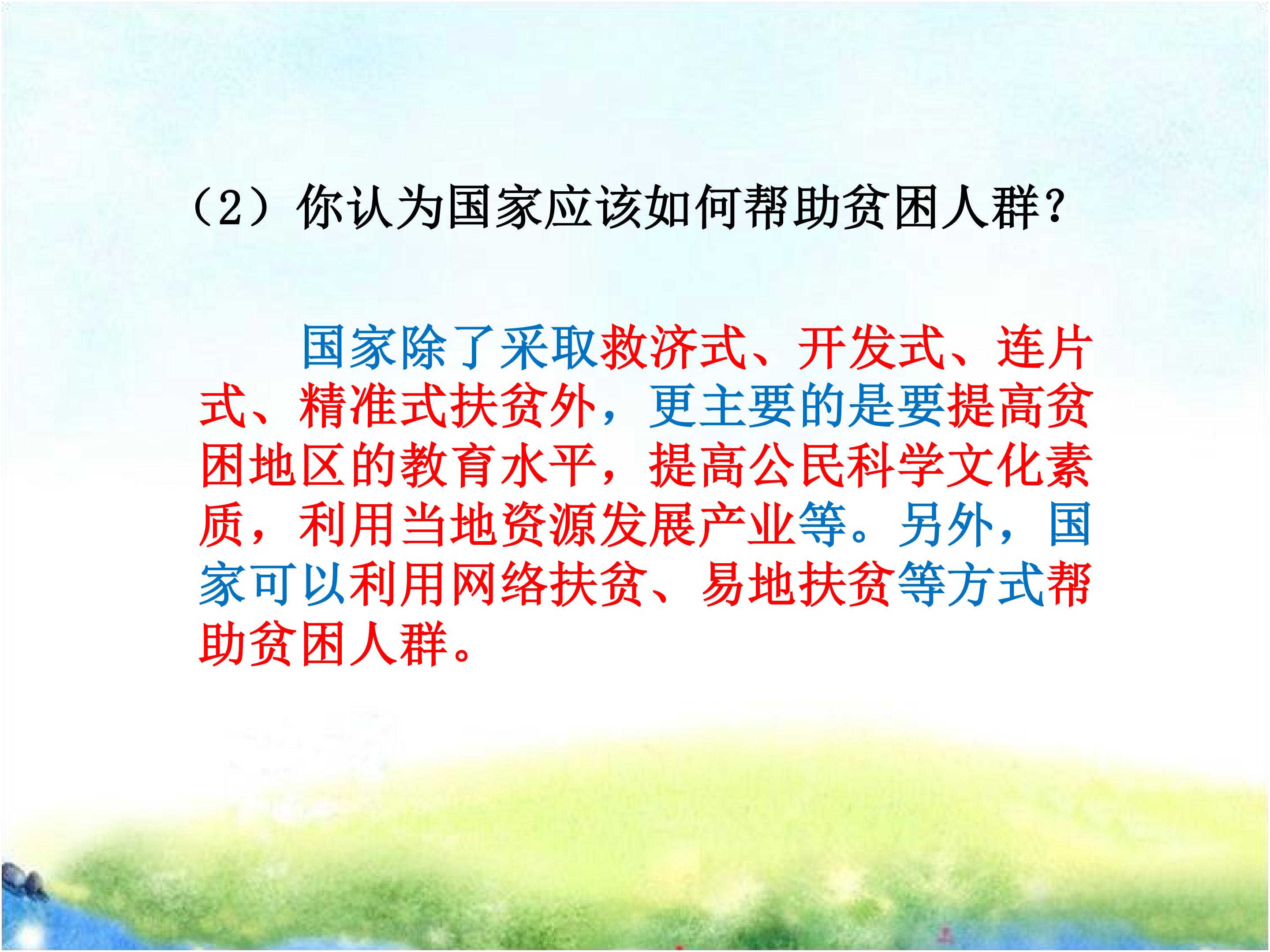 （2）你认为国家应该如何帮助贫困人群?

国家除了采取救济式、开发式、连片式、精准式扶贫外，更主要的是要提高贫困地区的教育水平，提高公民科学文化素质，利用当地资源发展产业等。另外，国家可以利用网络扶贫、易地扶贫等方式帮助贫困人群。